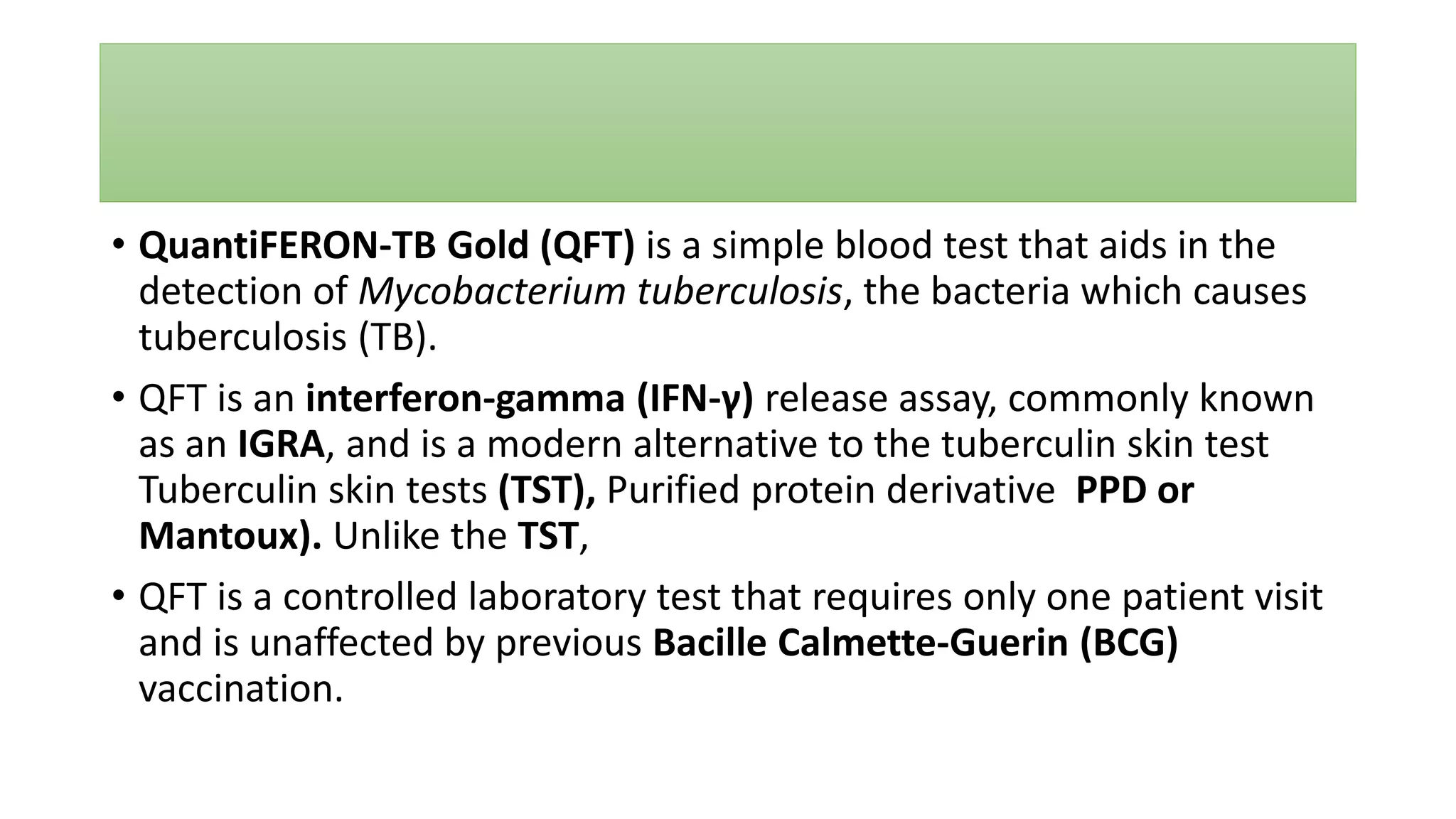 • QuantiFERON-TB Gold (QFT) is a simple blood test that aids in the detection of Mycobacterium tuberculosis, the bacteria which causes tuberculosis (TB).

• QFT is an interferon-gamma (IFN-γ) release assay, commonly known as an IGRA, and is a modern alternative to the tuberculin skin test Tuberculin skin tests (TST), Purified protein derivative PPD or Mantoux). Unlike the TST,

• QFT is a controlled laboratory test that requires only one patient visit and is unaffected by previous Bacille Calmette-Guerin (BCG) vaccination.